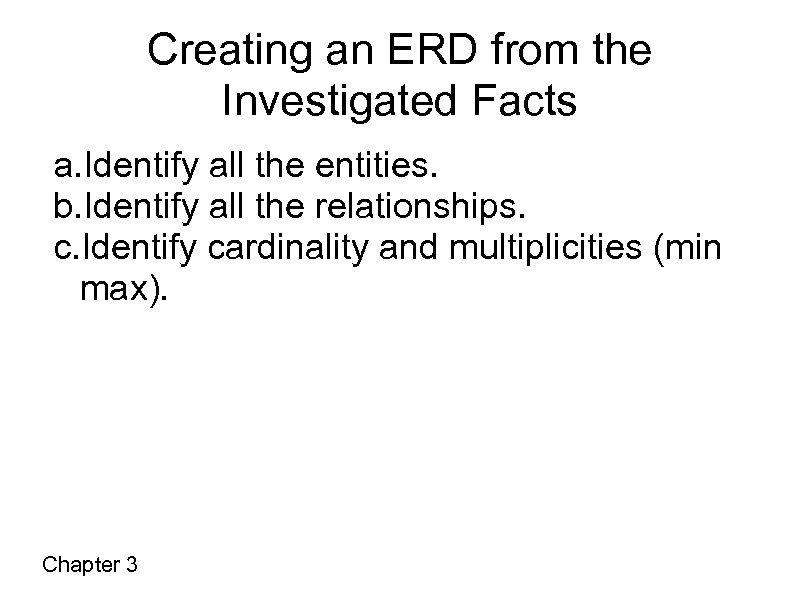 Creating an ERD from the Investigated Facts

a. Identify all the entities.
b. Identify all the relationships.
c. Identify cardinality and multiplicities (min max).

Chapter 3